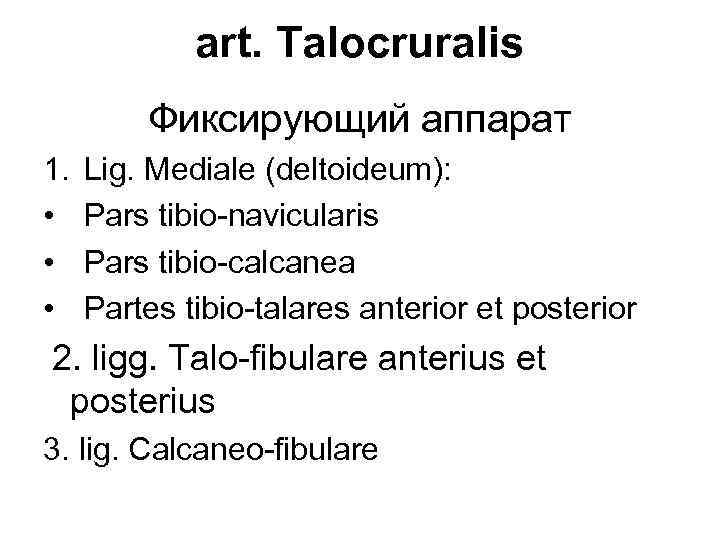 art. Talocruralis

Фиксирующий аппарат

1. Lig. Mediale (deltoideum):
• Pars tibio-navicularis
• Pars tibio-calcanea
• Partes tibio-talares anterior et posterior

2. ligg. Talo-fibulare anterius et posterius

3. lig. Calcaneo-fibulare